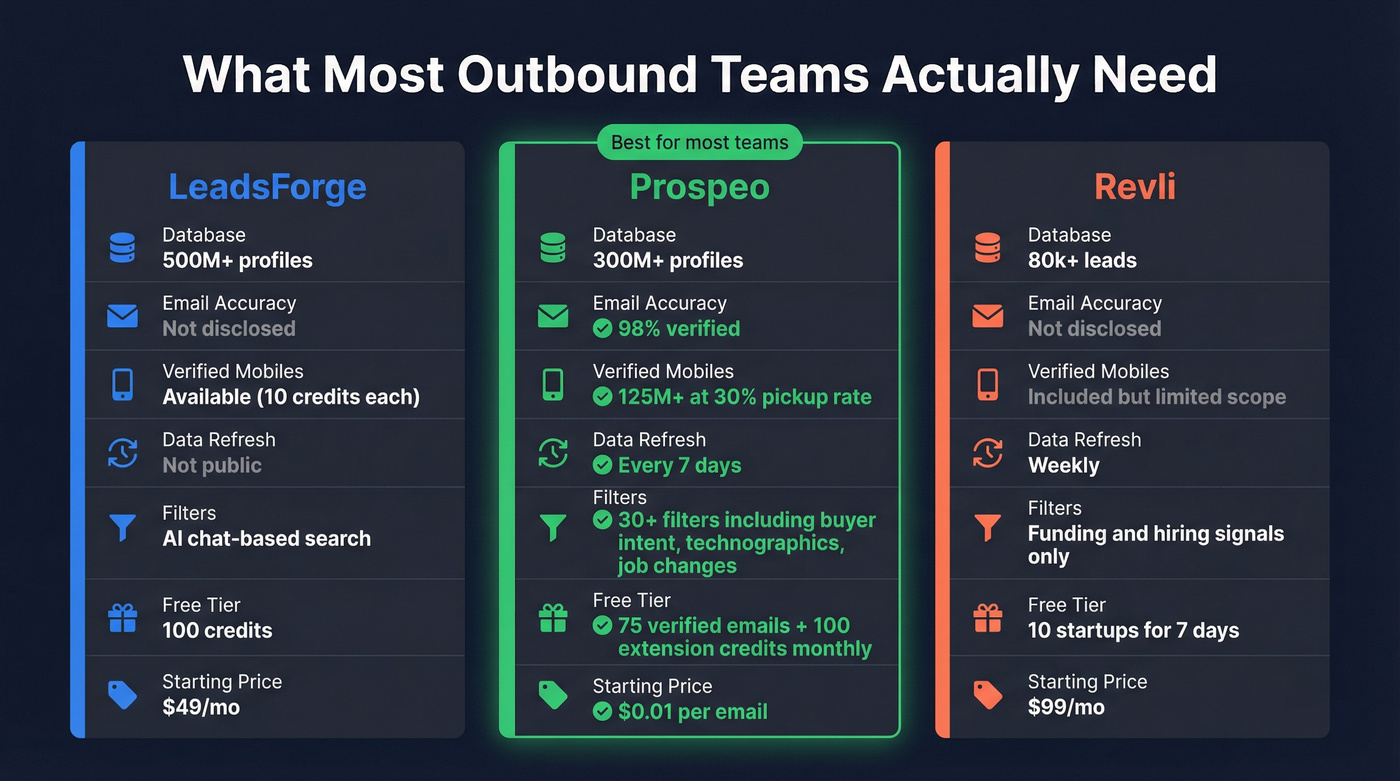 What Most Outbound Teams Actually Need

LeadsForge

Database
500M+ profiles

Email Accuracy
Not disclosed

Verified Mobiles
Available (10 credits each)

Data Refresh
Not public

Filters
AI chat-based search

Free Tier
100 credits

Starting Price
$49/mo

Best for most teams

Prospeo

Database
300M+ profiles

Email Accuracy
98% verified

Verified Mobiles
125M+ at 30% pickup rate

Data Refresh
Every 7 days

Filters
30+ filters including buyer intent, technographics, job changes

Free Tier
75 verified emails + 100 extension credits monthly

Starting Price
$0.01 per email

Revli

Database
80k+ leads

Email Accuracy
Not disclosed

Verified Mobiles
Included but limited scope

Data Refresh
Weekly

Filters
Funding and hiring signals only

Free Tier
10 startups for 7 days

Starting Price
$99/mo